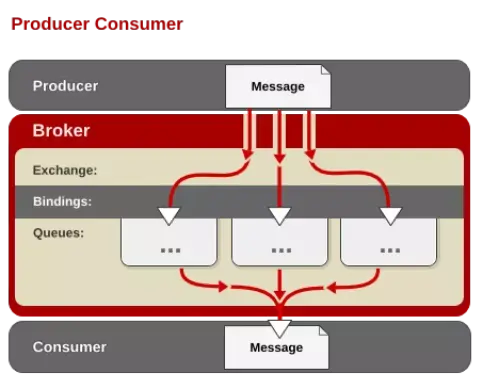 Producer Consumer

Producer

Message

Broker

Exchange:

Bindings:

Queues:

...

...

...

Consumer

Message